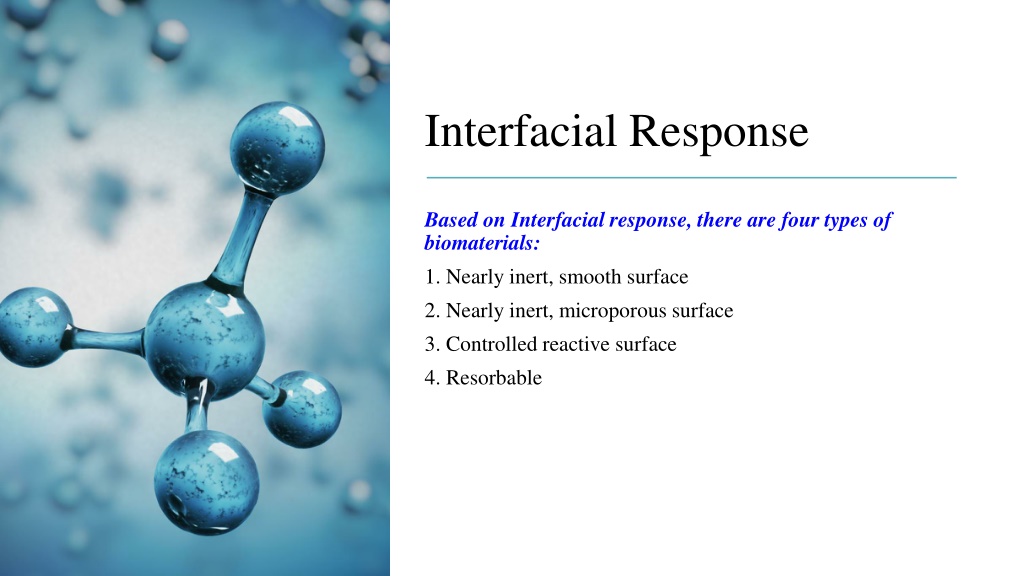 Interfacial Response

Based on Interfacial response, there are four types of biomaterials:

1. Nearly inert, smooth surface

2. Nearly inert, microporous surface

3. Controlled reactive surface

4. Resorbable